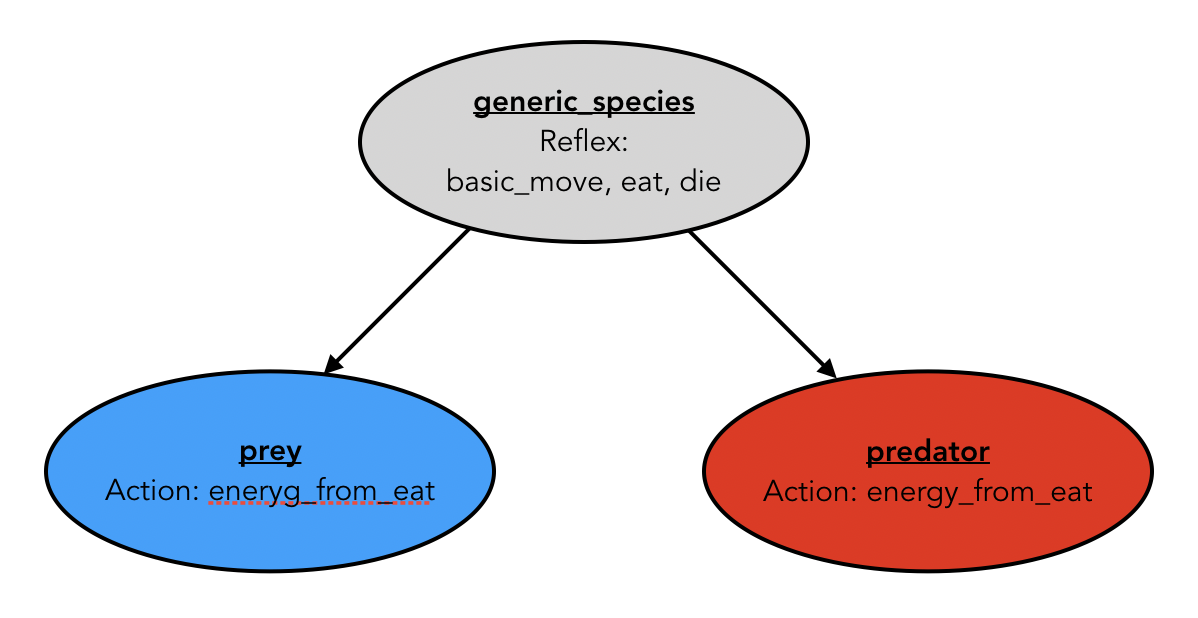 generic_species
Reflex:
basic_move, eat, die

prey
Action: eneryg_from_eat

predator
Action: energy_from_eat